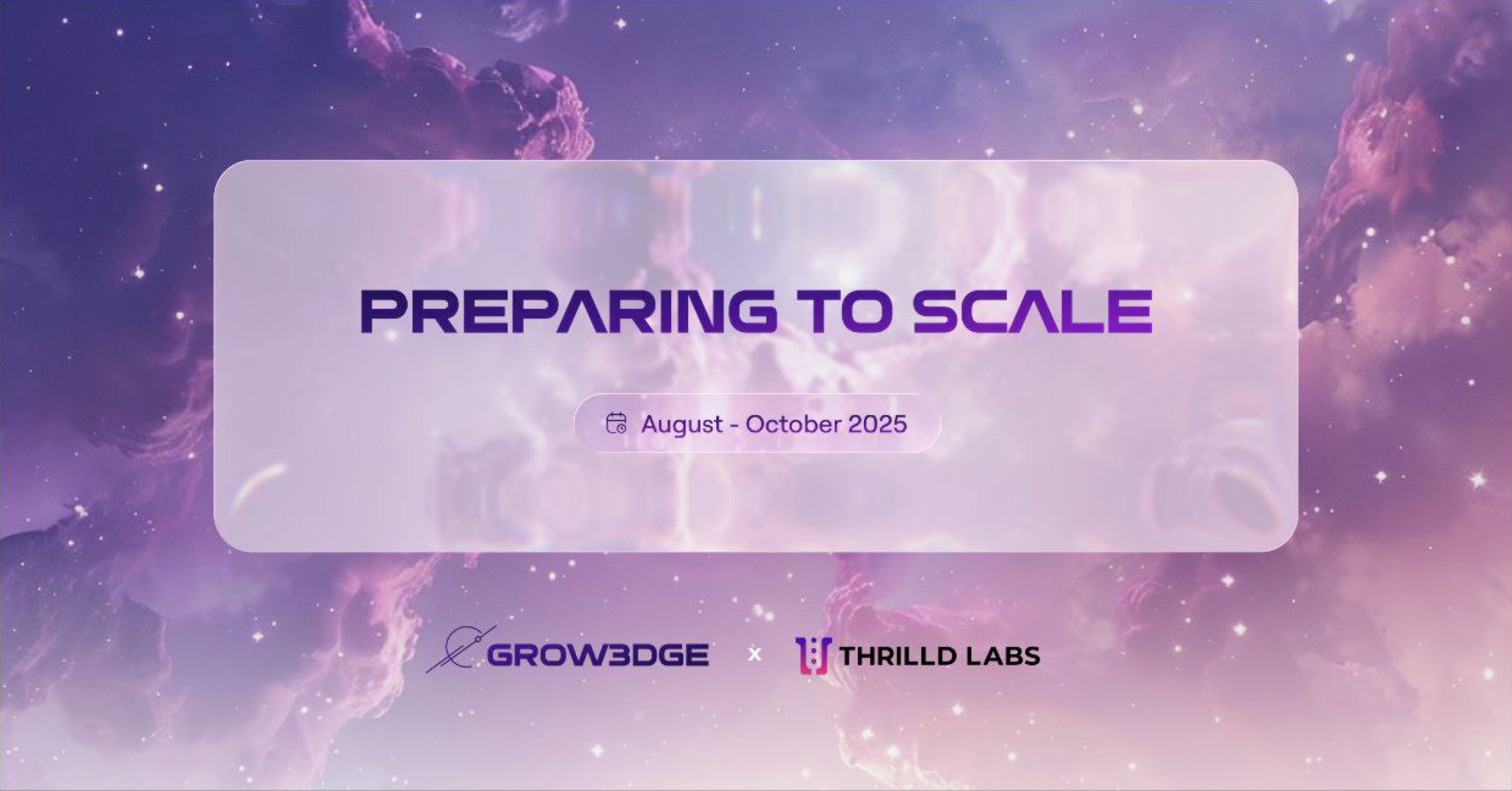 PREPARING TO SCALE

August - October 2025

GROW3DGE x THRILLD LABS